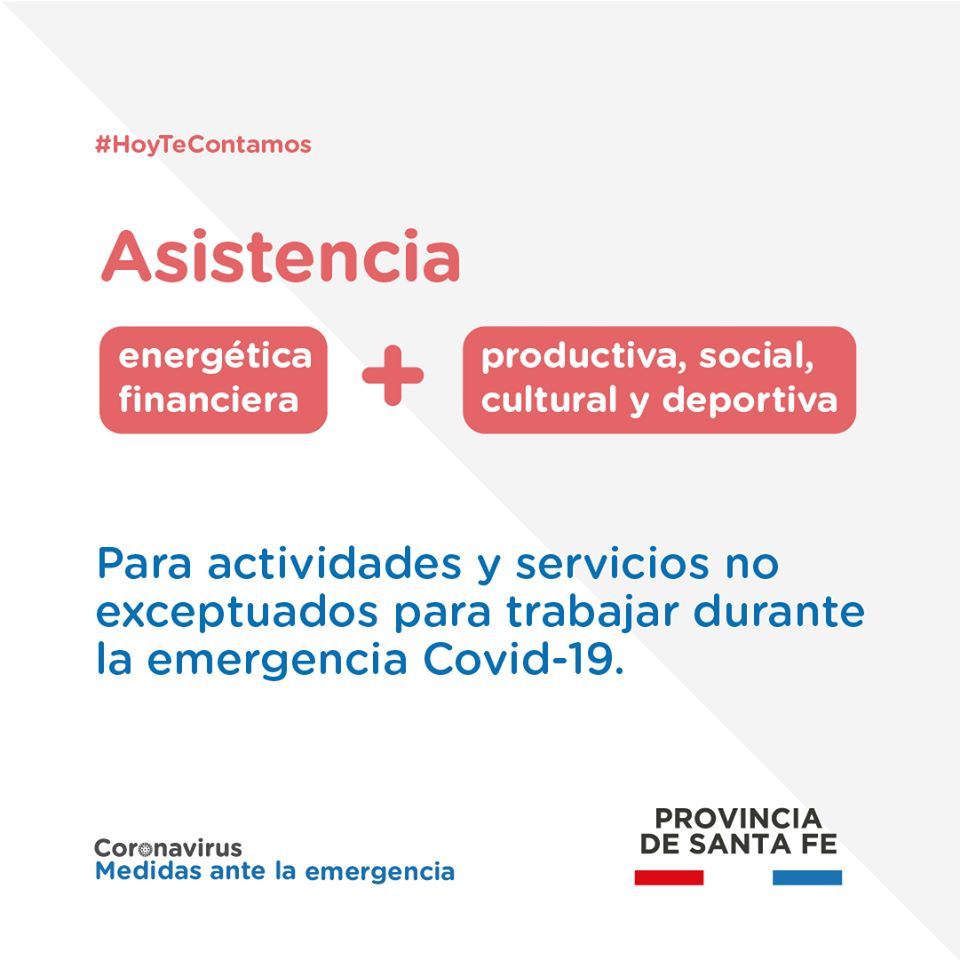 #HoyTeContamos

Asistencia

energética financiera + productiva, social, cultural y deportiva

Para actividades y servicios no exceptuados para trabajar durante la emergencia Covid-19.

Coronavirus
Medidas ante la emergencia

PROVINCIA DE SANTA FE